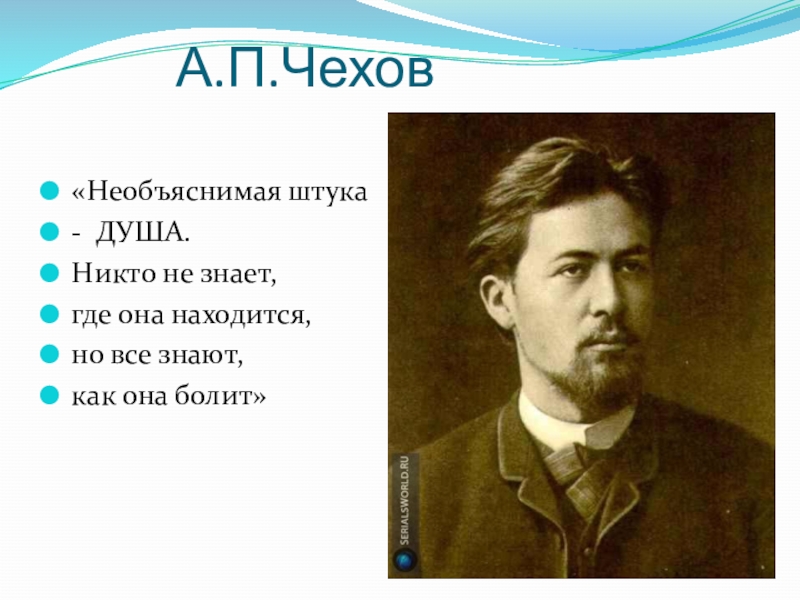 А.П.Чехов

«Необъяснимая штука

- ДУША.

Никто не знает,

где она находится,

но все знают,

как она болит»

SERIALSWORLD.RU